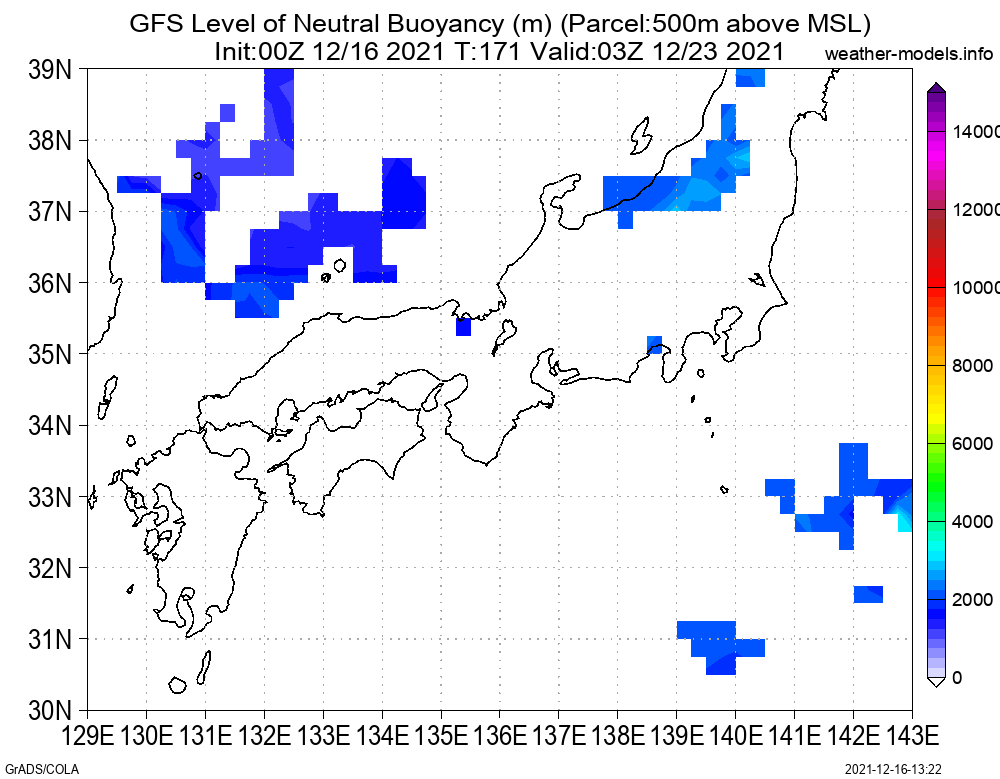 GFS Level of Neutral Buoyancy (m) (Parcel:500m above MSL)
Init:00Z 12/16 2021 T:171 Valid:03Z 12/23 2021

weather-models.info

39N
38N
37N
36N
35N
34N
33N
32N
31N
30N

129E 130E 131E 132E 133E 134E 135E 136E 137E 138E 139E 140E 141E 142E 143E

14000
12000
10000
8000
6000
4000
2000
0

GrADS/COLA

2021-12-16-13:22